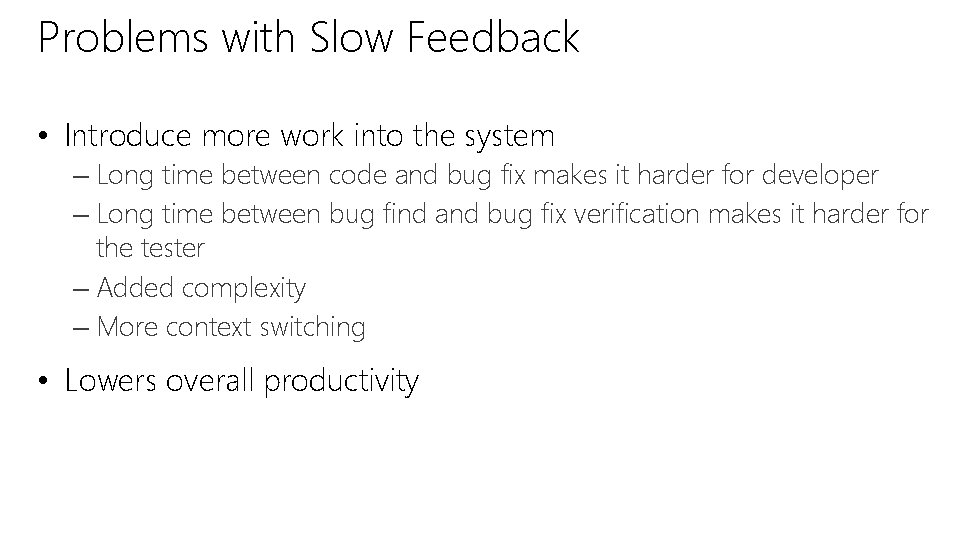 Problems with Slow Feedback

• Introduce more work into the system
– Long time between code and bug fix makes it harder for developer
– Long time between bug find and bug fix verification makes it harder for the tester
– Added complexity
– More context switching

• Lowers overall productivity